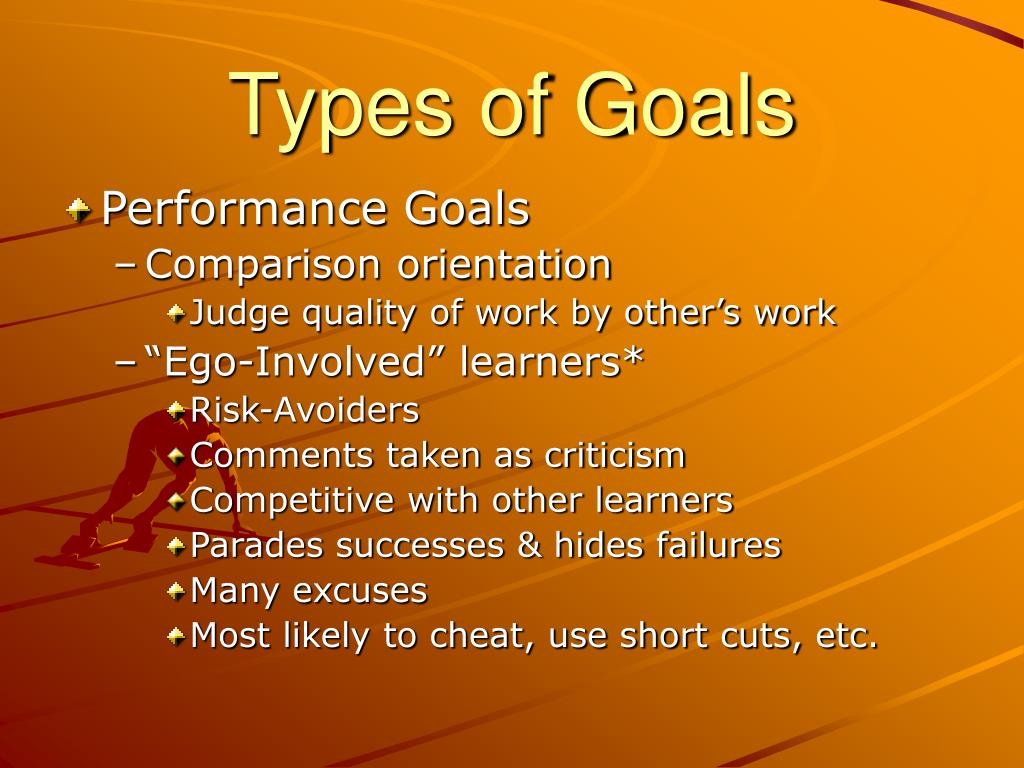 Types of Goals

Performance Goals
– Comparison orientation
Judge quality of work by other’s work
– “Ego-Involved” learners*
Risk-Avoiders
Comments taken as criticism
Competitive with other learners
Parades successes & hides failures
Many excuses
Most likely to cheat, use short cuts, etc.